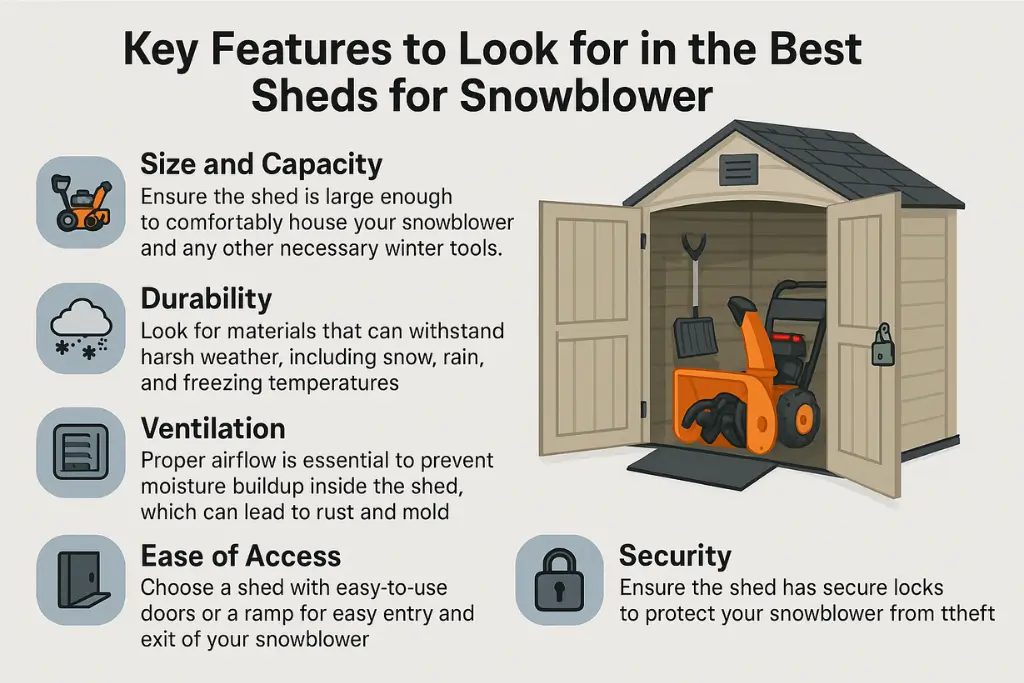 Key Features to Look for in the Best Sheds for Snowblower

Size and Capacity
Ensure the shed is large enough to comfortably house your snowblower and any other necessary winter tools.

Durability
Look for materials that can withstand harsh weather, including snow, rain, and freezing temperatures

Ventilation
Proper airflow is essential to prevent moisture buildup inside the shed, which can lead to rust and mold

Ease of Access
Choose a shed with easy-to-use doors or a ramp for easy entry and exit of your snowblower

Security
Ensure the shed has secure locks to protect your snowblower from ttheft